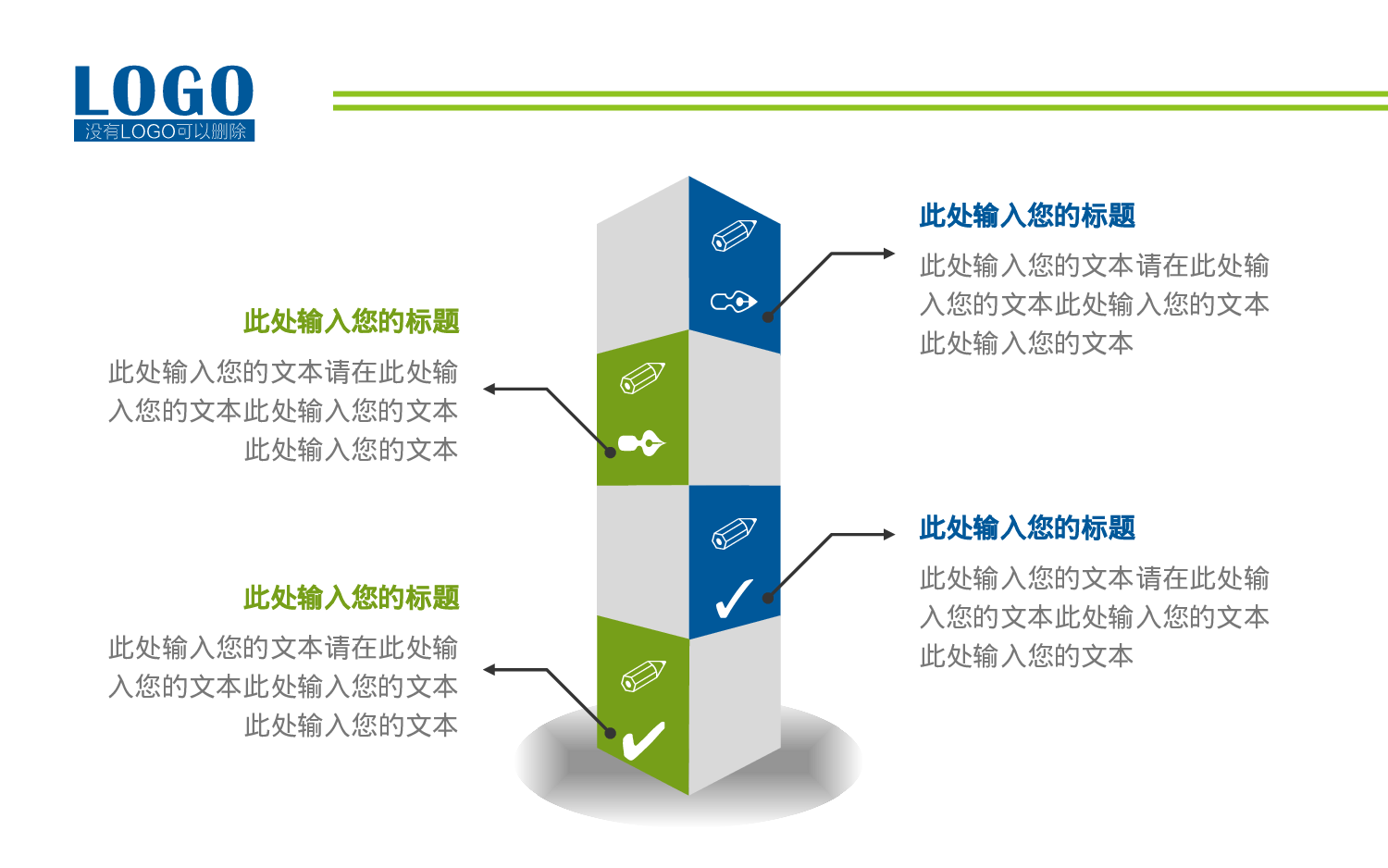 LOGO
没有LOGO可以删除

此处输入您的标题
此处输入您的文本请在此处输入您的文本此处输入您的文本此处输入您的文本

此处输入您的标题
此处输入您的文本请在此处输入您的文本此处输入您的文本此处输入您的文本

此处输入您的标题
此处输入您的文本请在此处输入您的文本此处输入您的文本此处输入您的文本

此处输入您的标题
此处输入您的文本请在此处输入您的文本此处输入您的文本此处输入您的文本